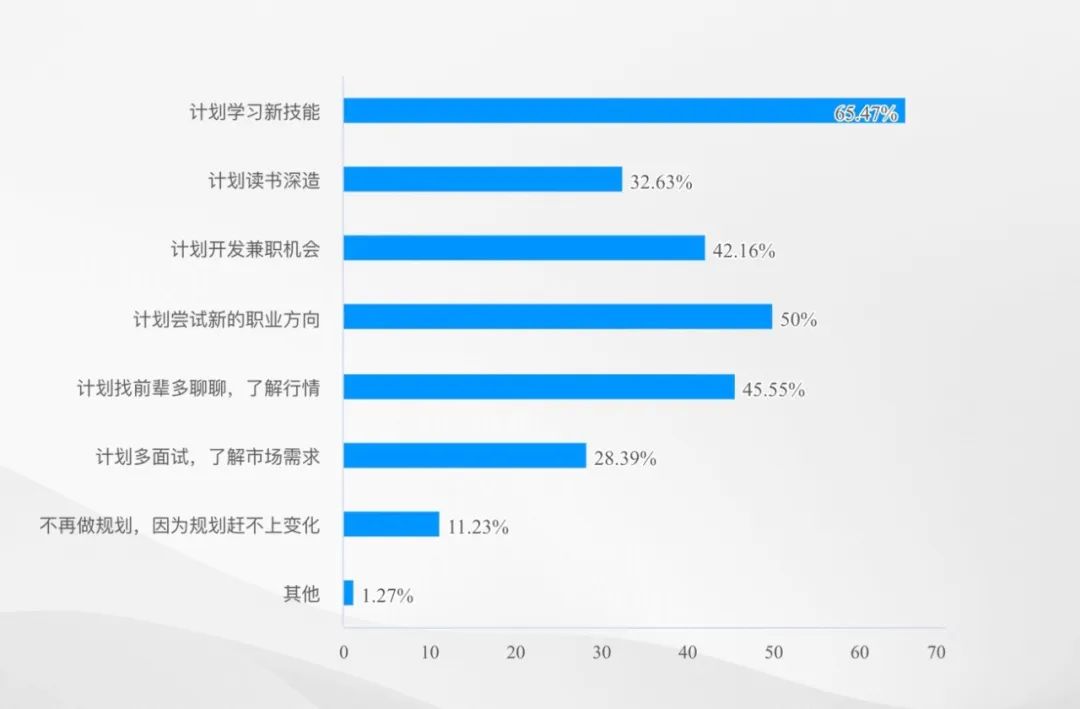 计划学习新技能 65.47%
计划读书深造 32.63%
计划开发兼职机会 42.16%
计划尝试新的职业方向 50%
计划找前辈多聊聊，了解行情 45.55%
计划多面试，了解市场需求 28.39%
不再做规划，因为规划赶不上变化 11.23%
其他 1.27%

0 10 20 30 40 50 60 70